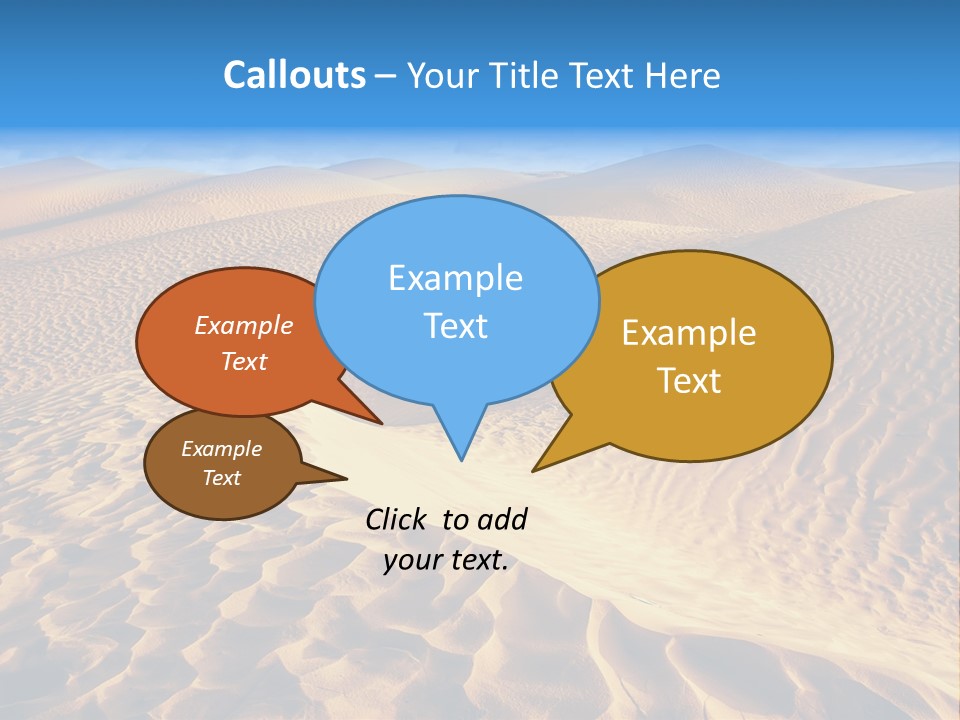 Callouts – Your Title Text Here

Example Text

Example Text

Example Text

Example Text

Click to add your text.